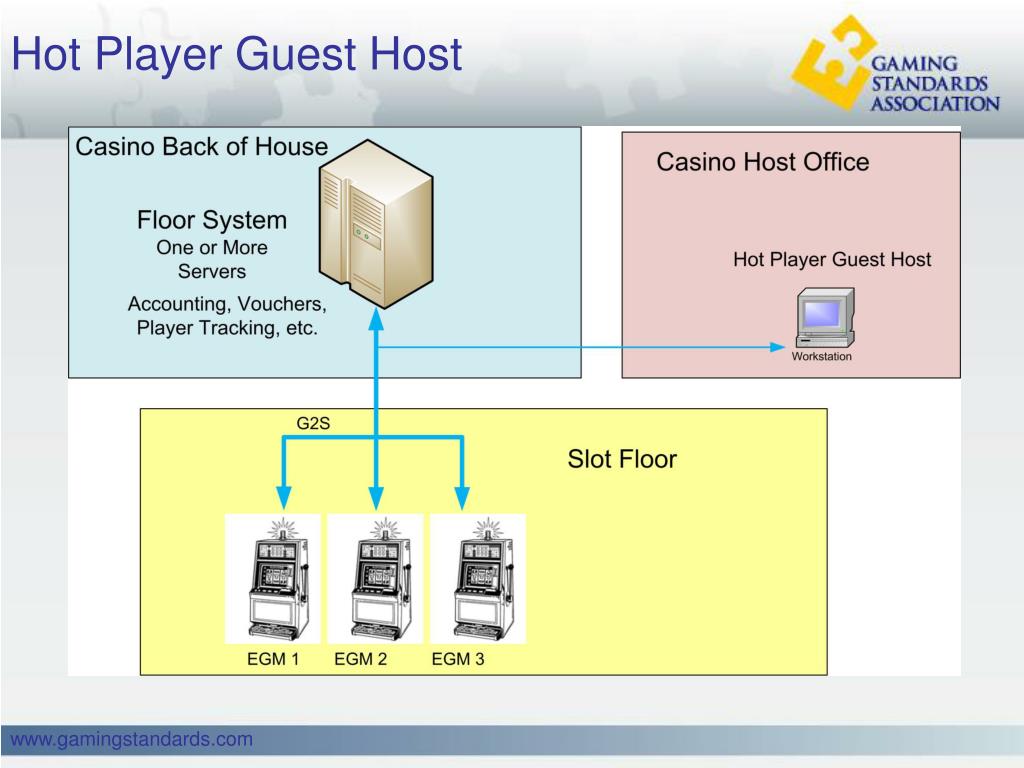 Hot Player Guest Host

GAMING STANDARDS ASSOCIATION

Casino Back of House

Floor System
One or More Servers

Accounting, Vouchers, Player Tracking, etc.

Casino Host Office

Hot Player Guest Host

Workstation

G2S

Slot Floor

EGM 1 EGM 2 EGM 3

www.gamingstandards.com